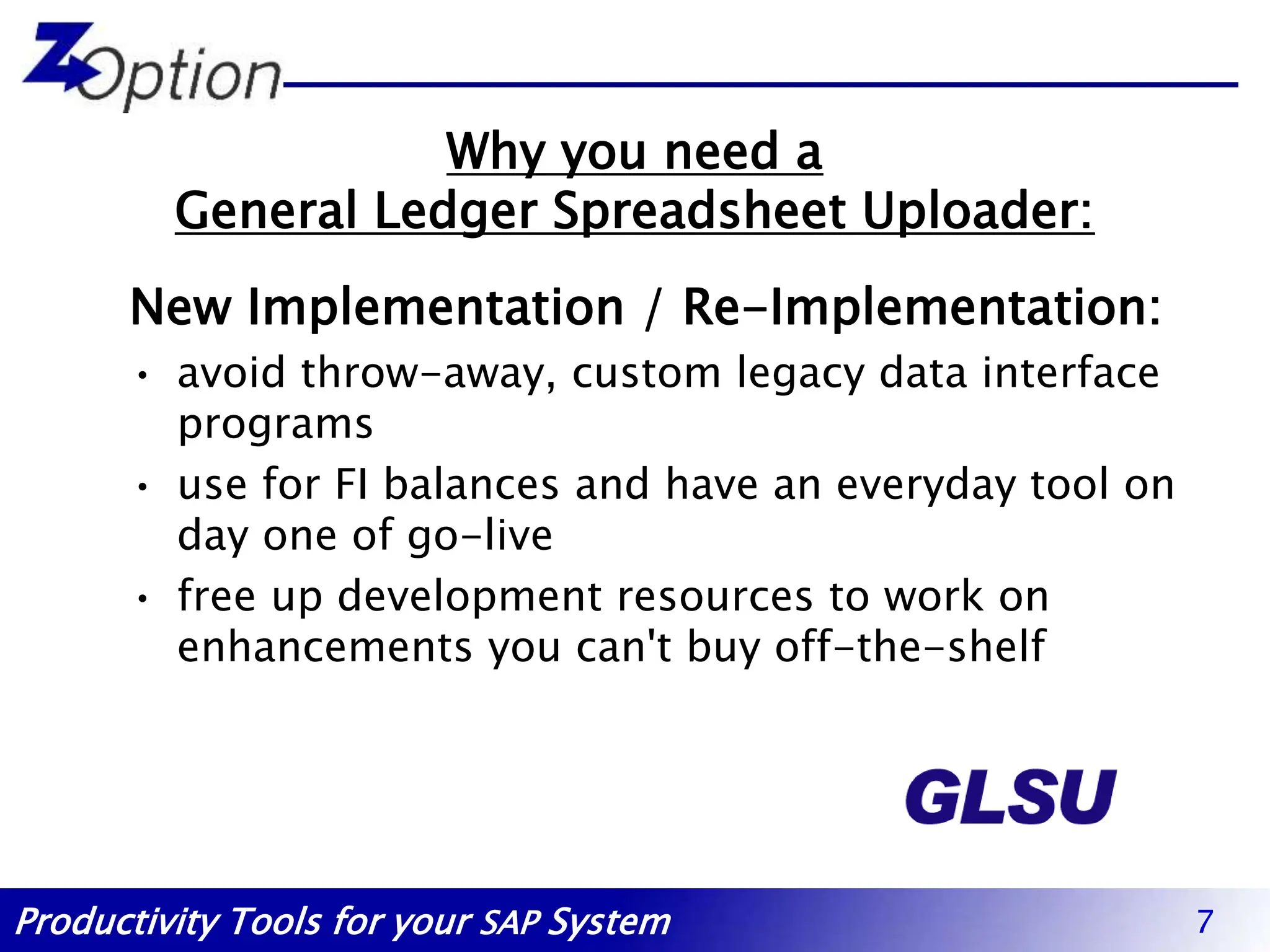 ZOption

Why you need a
General Ledger Spreadsheet Uploader:

New Implementation / Re-Implementation:

• avoid throw-away, custom legacy data interface programs
• use for FI balances and have an everyday tool on day one of go-live
• free up development resources to work on enhancements you can't buy off-the-shelf

GLSU

Productivity Tools for your SAP System 7